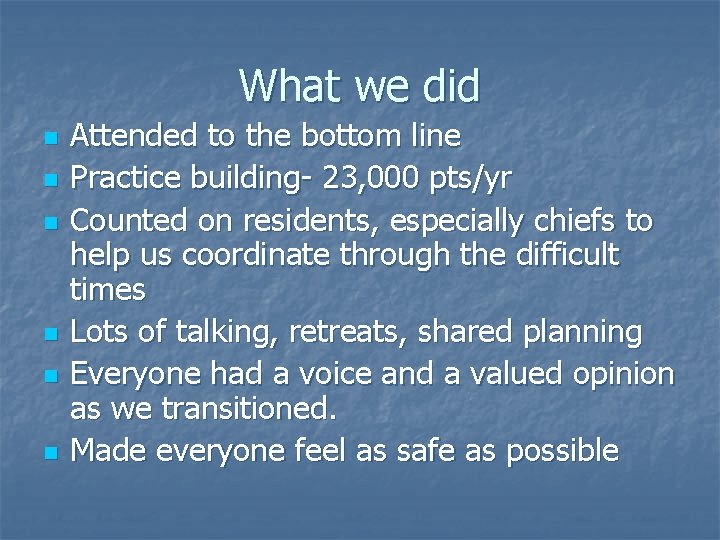 What we did

- Attended to the bottom line
- Practice building- 23,000 pts/yr
- Counted on residents, especially chiefs to help us coordinate through the difficult times
- Lots of talking, retreats, shared planning
- Everyone had a voice and a valued opinion as we transitioned.
- Made everyone feel as safe as possible